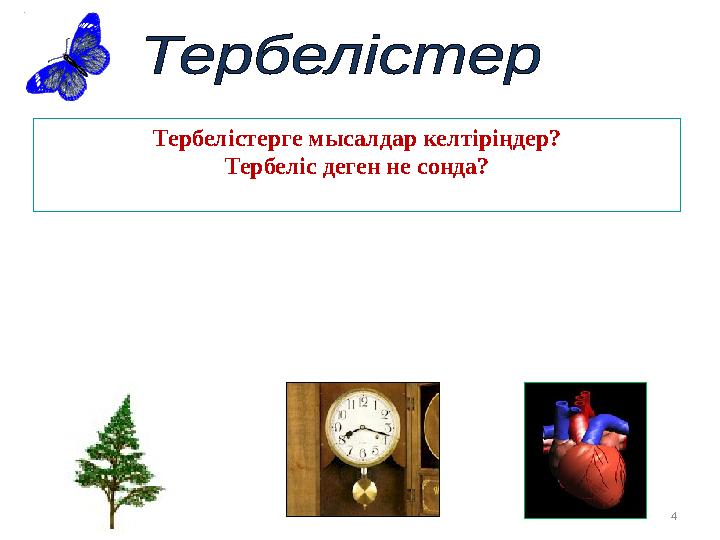 Тербелістер

Тербелістерге мысалдар келтіріңдер?
Тербеліс деген не сонда?

4